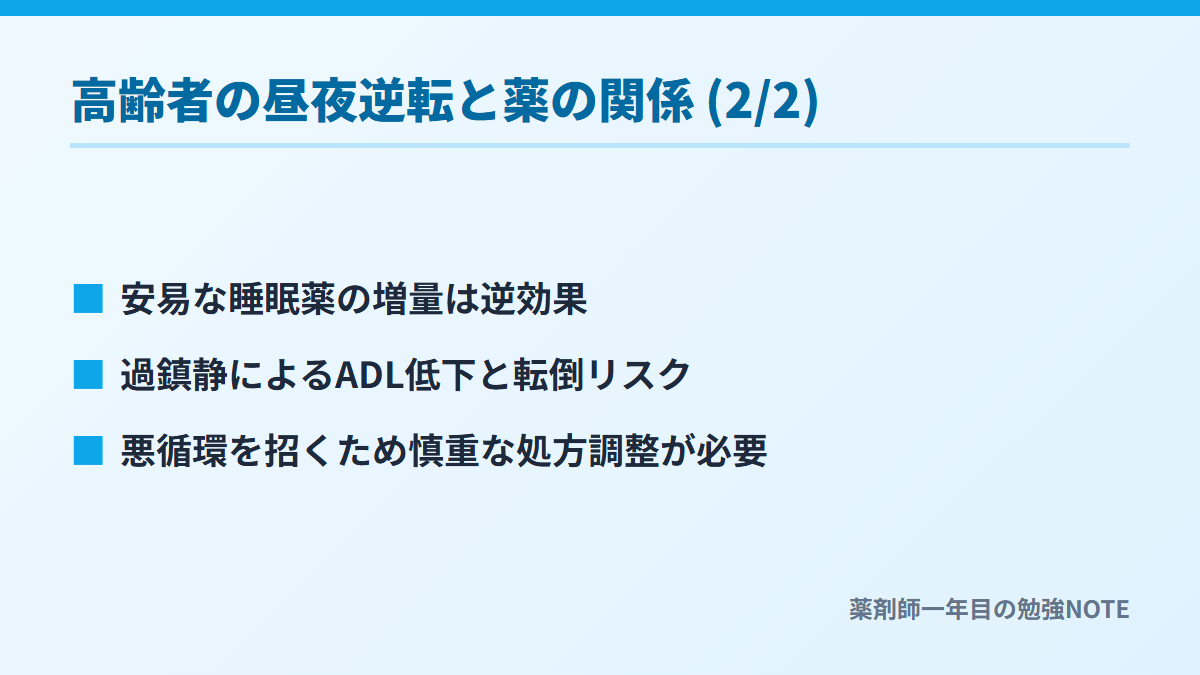 高齢者の昼夜逆転と薬の関係 (2/2)

■ 安易な睡眠薬の増量は逆効果

■ 過鎮静によるADL低下と転倒リスク

■ 悪循環を招くため慎重な処方調整が必要

薬剤師一年目の勉強NOTE